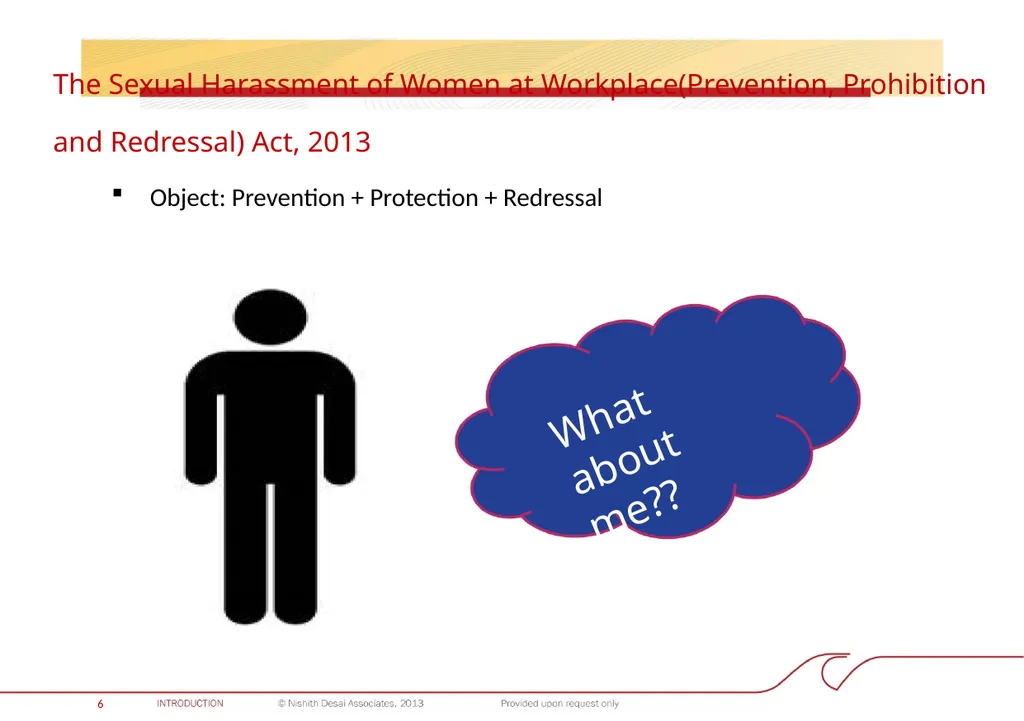 The Sexual Harassment of Women at Workplace(Prevention, Prohibition and Redressal) Act, 2013

▪ Object: Prevention + Protection + Redressal

What about me??

6 INTRODUCTION © Nishith Desai Associates, 2013 Provided upon request only